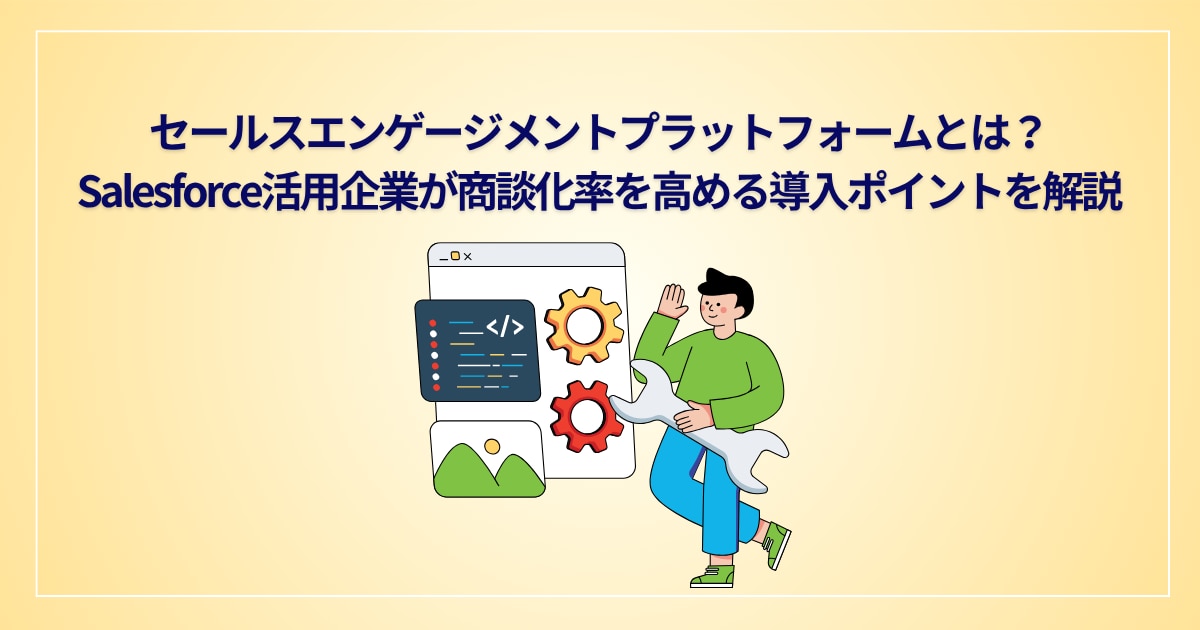 セールスエンゲージメントプラットフォームとは？
Salesforce活用企業が商談化率を高める導入ポイントを解説

</>